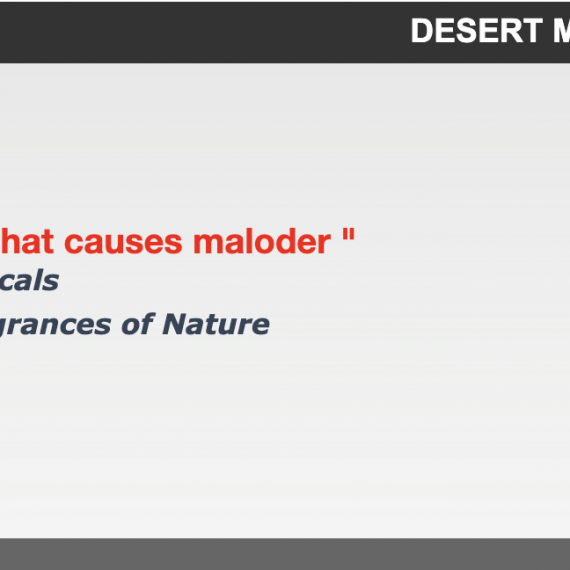 DESERT M

hat causes maloder "
cals
grances of Nature